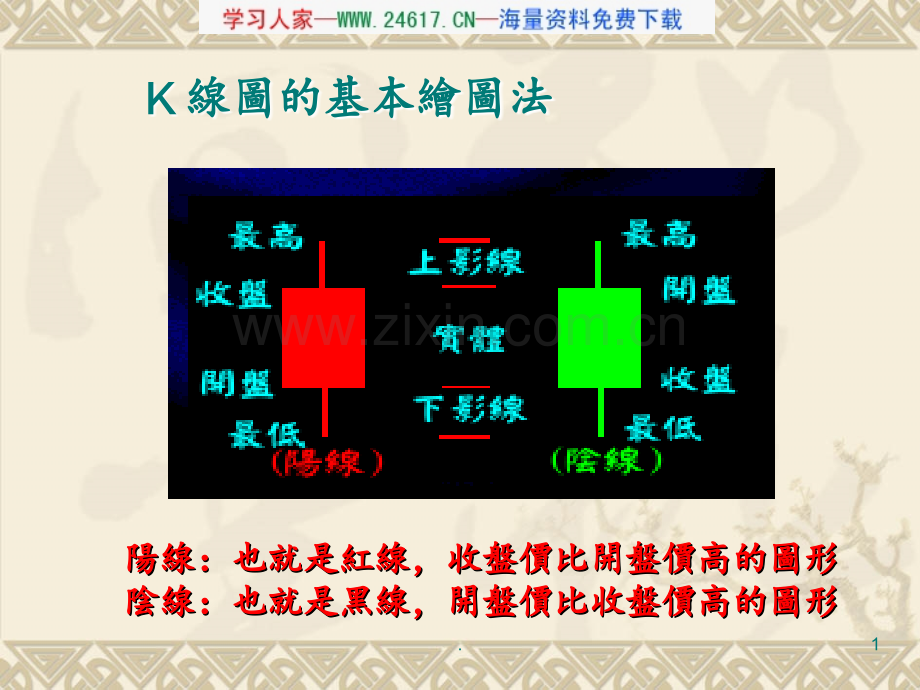 学习人家—WWW.24617.CN—海量资料免费下载

K線圖的基本繪圖法

最高
收盤
開盤
最低
(陽線)

上影線
實體
下影線

最高
開盤
收盤
最低
(陰線)

陽線：也就是紅線，收盤價比開盤價高的圖形
陰線：也就是黑線，開盤價比收盤價高的圖形

.

1

www.zixin.com.cn